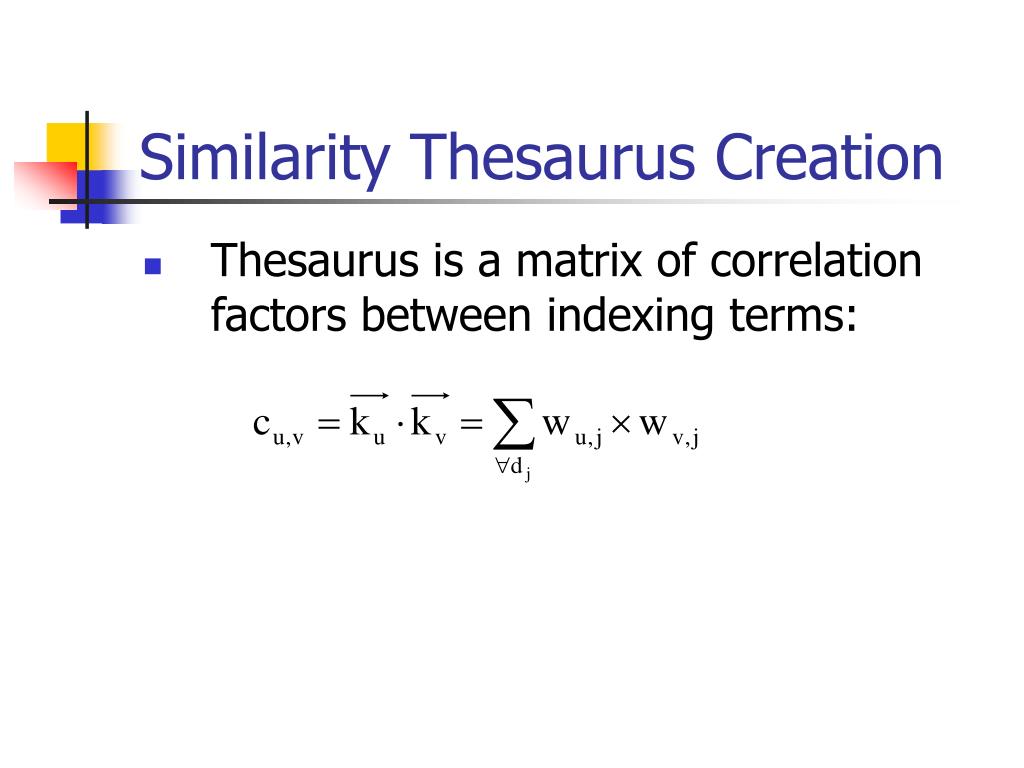 Similarity Thesaurus Creation

Thesaurus is a matrix of correlation factors between indexing terms:

$c_{u,v} = \overrightarrow{k_u} \cdot \overrightarrow{k_v} = \sum_{\forall d_j} w_{u,j} \times w_{v,j}$